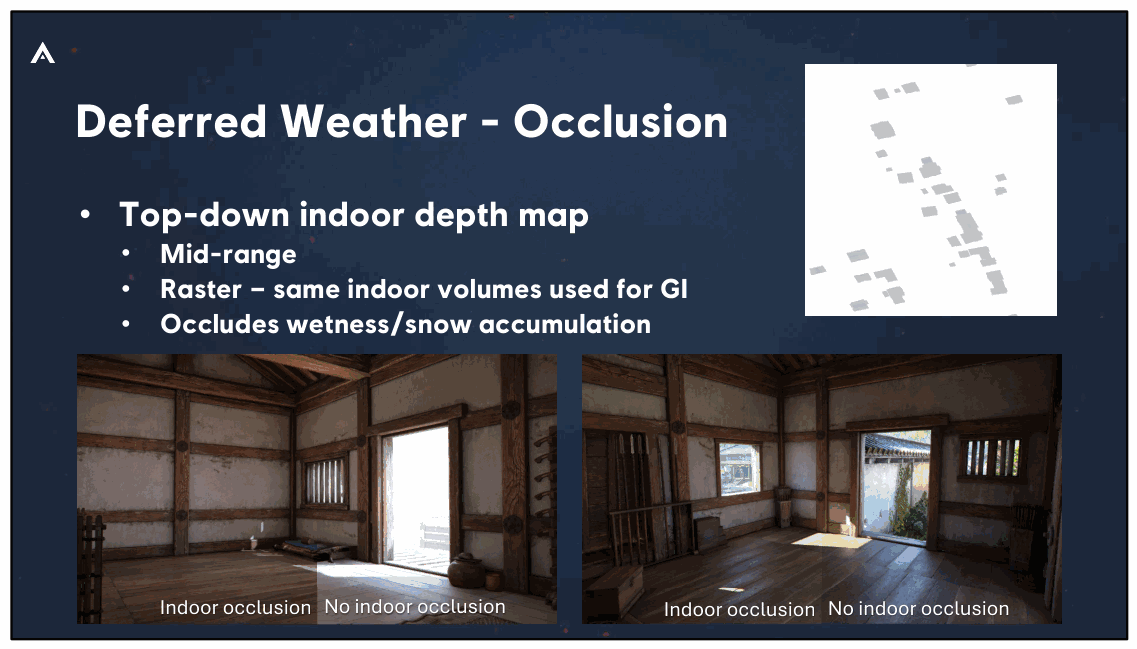 Deferred Weather - Occlusion

• Top-down indoor depth map
• Mid-range
• Raster – same indoor volumes used for GI
• Occludes wetness/snow accumulation

Indoor occlusion No indoor occlusion

Indoor occlusion No indoor occlusion